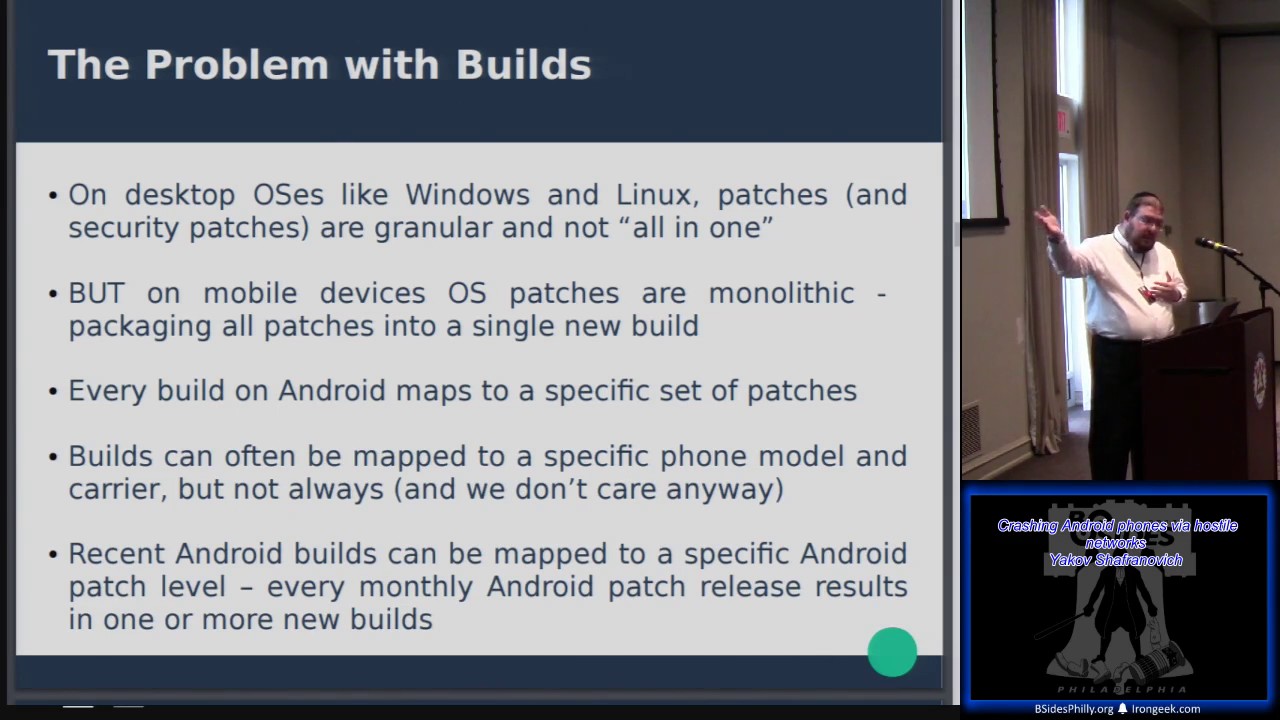 The Problem with Builds

• On desktop OSes like Windows and Linux, patches (and security patches) are granular and not “all in one”

• BUT on mobile devices OS patches are monolithic - packaging all patches into a single new build

• Every build on Android maps to a specific set of patches

• Builds can often be mapped to a specific phone model and carrier, but not always (and we don’t care anyway)

• Recent Android builds can be mapped to a specific Android patch level – every monthly Android patch release results in one or more new builds

Crashing Android phones via hostile networks
Yakov Shafranovich

PHILADELPHIA

BSidesPhilly.org Irongeek.com